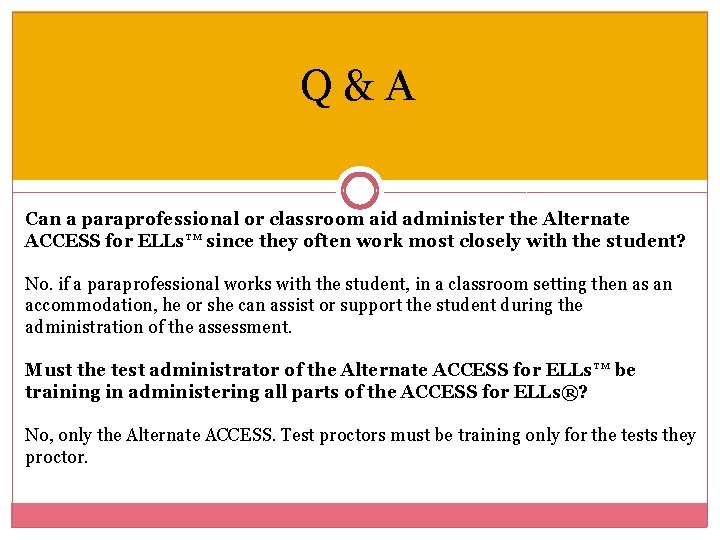 Q & A

Can a paraprofessional or classroom aid administer the Alternate ACCESS for ELLs™ since they often work most closely with the student?

No. if a paraprofessional works with the student, in a classroom setting then as an accommodation, he or she can assist or support the student during the administration of the assessment.

Must the test administrator of the Alternate ACCESS for ELLs™ be training in administering all parts of the ACCESS for ELLs®?

No, only the Alternate ACCESS. Test proctors must be training only for the tests they proctor.